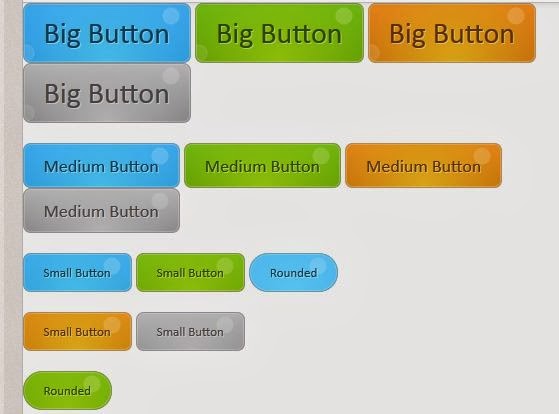 Big Button Big Button Big Button
Big Button

Medium Button Medium Button Medium Button
Medium Button

Small Button Small Button Rounded

Small Button Small Button

Rounded